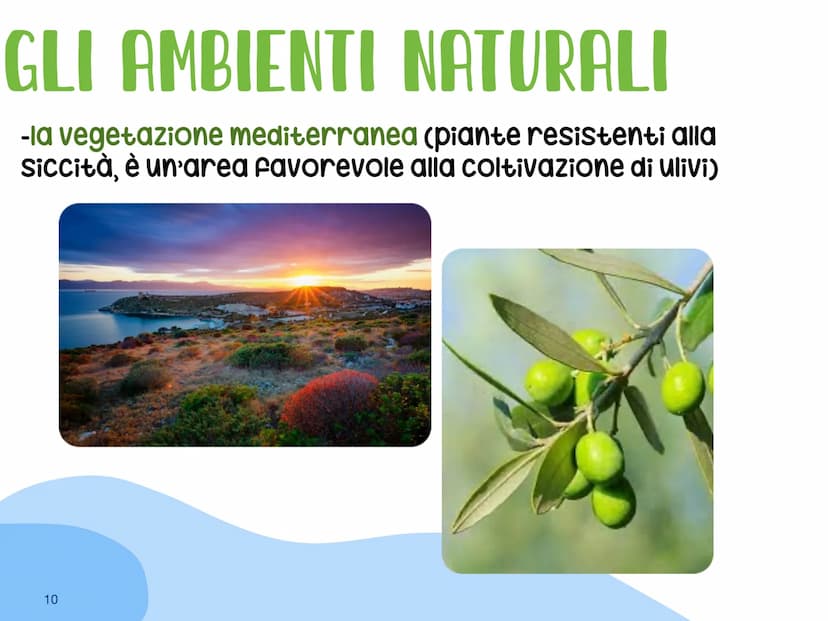 GLI AMBIENTI NATURALI

-la vegetazione mediterranea (piante resistenti alla siccità, è un'area favorevole alla coltivazione di ulivi)

10